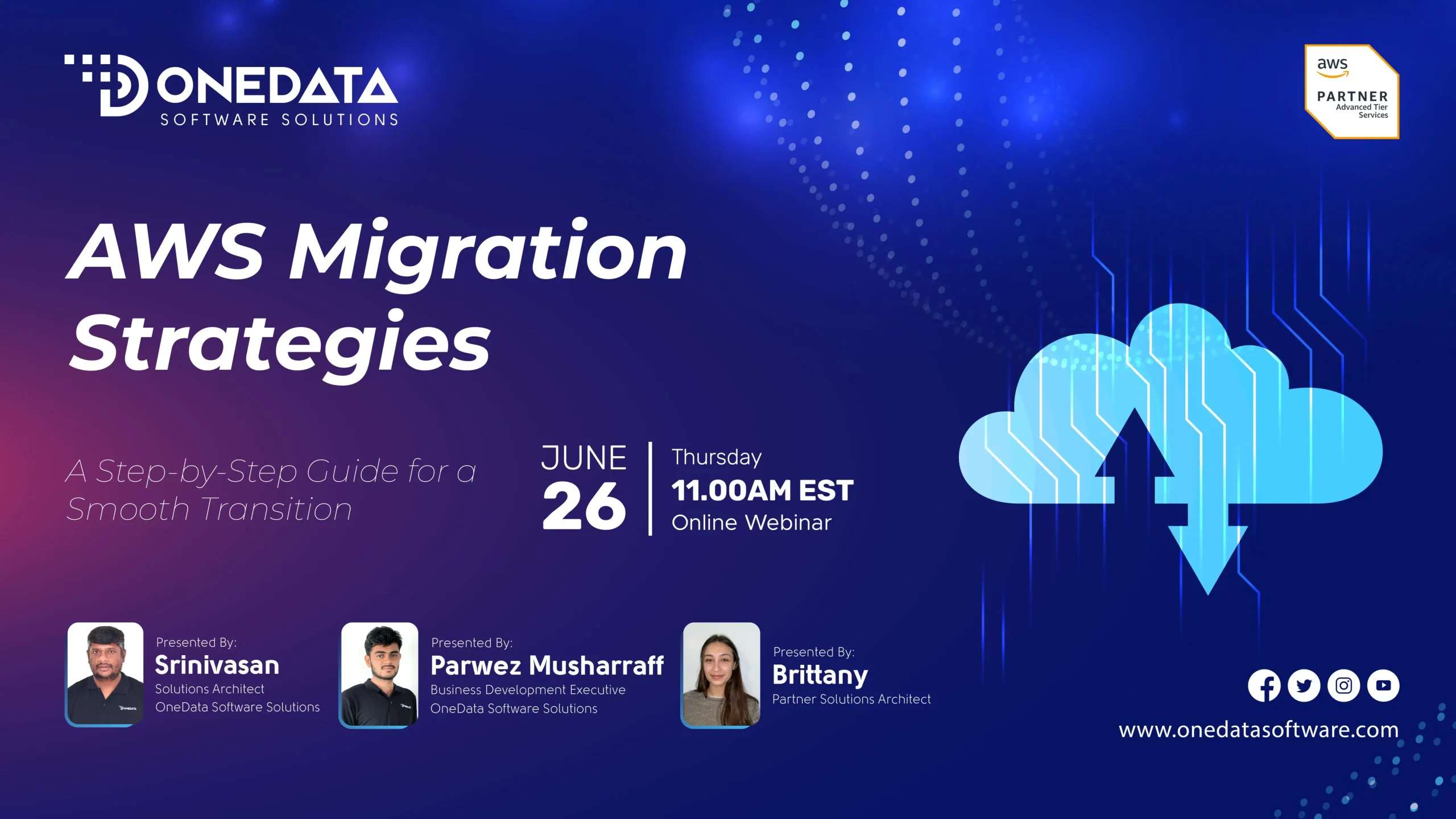 ONEDATA
SOFTWARE SOLUTIONS

aws
PARTNER
Advanced Tier
Services

AWS Migration Strategies

A Step-by-Step Guide for a Smooth Transition

JUNE 26

Thursday
11.00AM EST
Online Webinar

Presented By:
Srinivasan
Solutions Architect
OneData Software Solutions

Presented By:
Parwez Musharraff
Business Development Executive
OneData Software Solutions

Presented By:
Brittany
Partner Solutions Architect

www.onedatasoftware.com